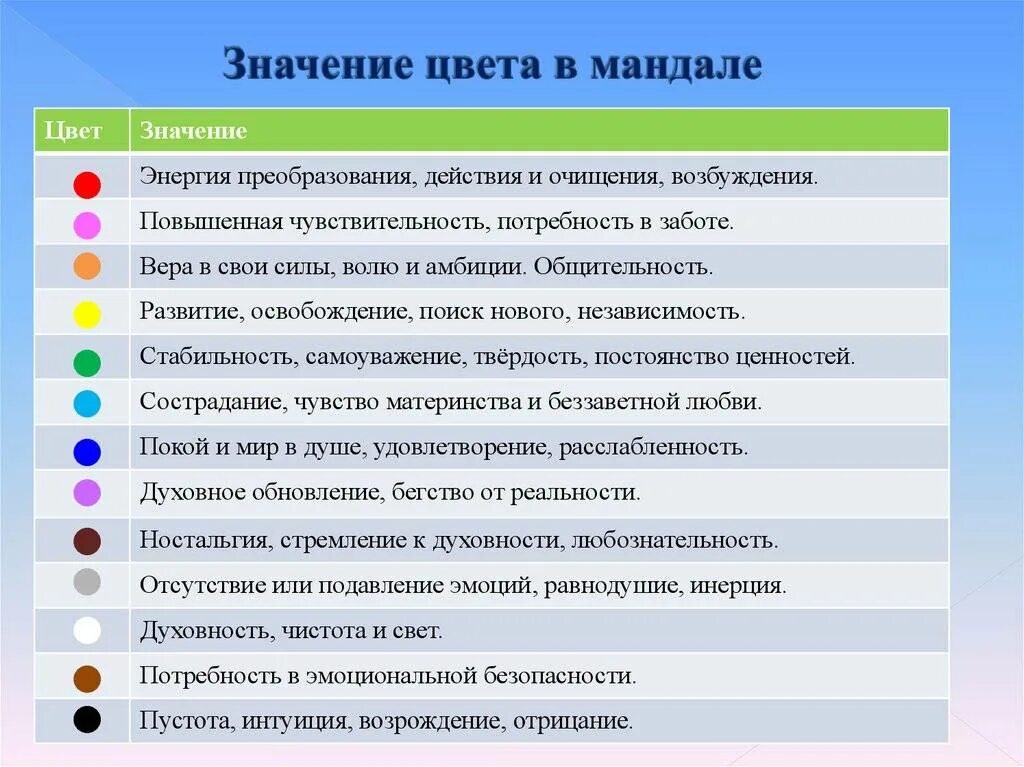 Значение цвета в мандале

| Цвет | Значение |
|---|---|
| | Энергия преобразования, действия и очищения, возбуждения. |
| | Повышенная чувствительность, потребность в заботе. |
| | Вера в свои силы, волю и амбиции. Общительность. |
| | Развитие, освобождение, поиск нового, независимость. |
| | Стабильность, самоуважение, твёрдость, постоянство ценностей. |
| | Сострадание, чувство материнства и беззаветной любви. |
| | Покой и мир в душе, удовлетворение, расслабленность. |
| | Духовное обновление, бегство от реальности. |
| | Ностальгия, стремление к духовности, любознательность. |
| | Отсутствие или подавление эмоций, равнодушие, инерция. |
| | Духовность, чистота и свет. |
| | Потребность в эмоциональной безопасности. |
| | Пустота, интуиция, возрождение, отрицание. |